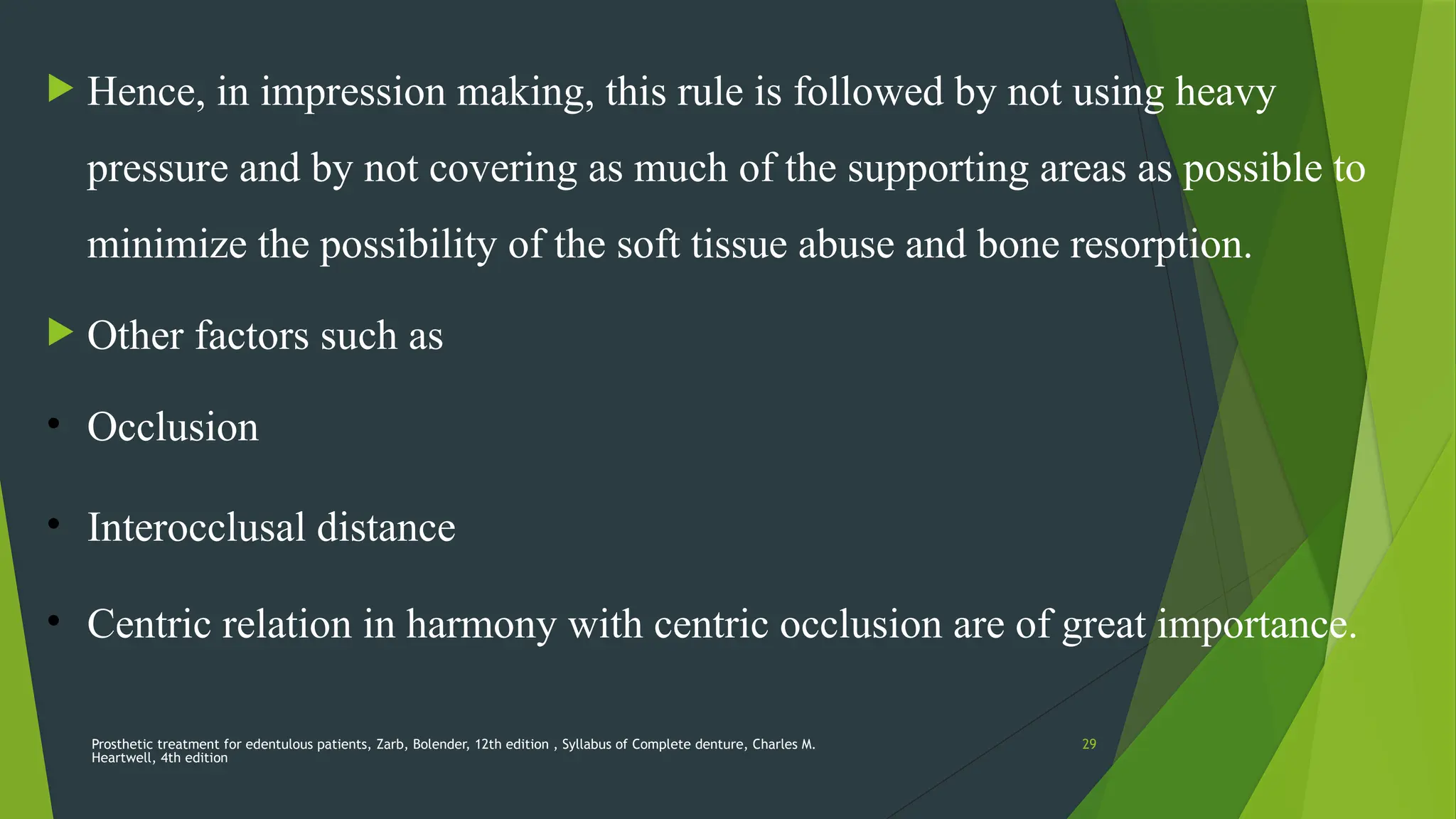 Hence, in impression making, this rule is followed by not using heavy pressure and by not covering as much of the supporting areas as possible to minimize the possibility of the soft tissue abuse and bone resorption.

Other factors such as

• Occlusion

• Interocclusal distance

• Centric relation in harmony with centric occlusion are of great importance.

Prosthetic treatment for edentulous patients, Zarb, Bolender, 12th edition , Syllabus of Complete denture, Charles M. Heartwell, 4th edition

29